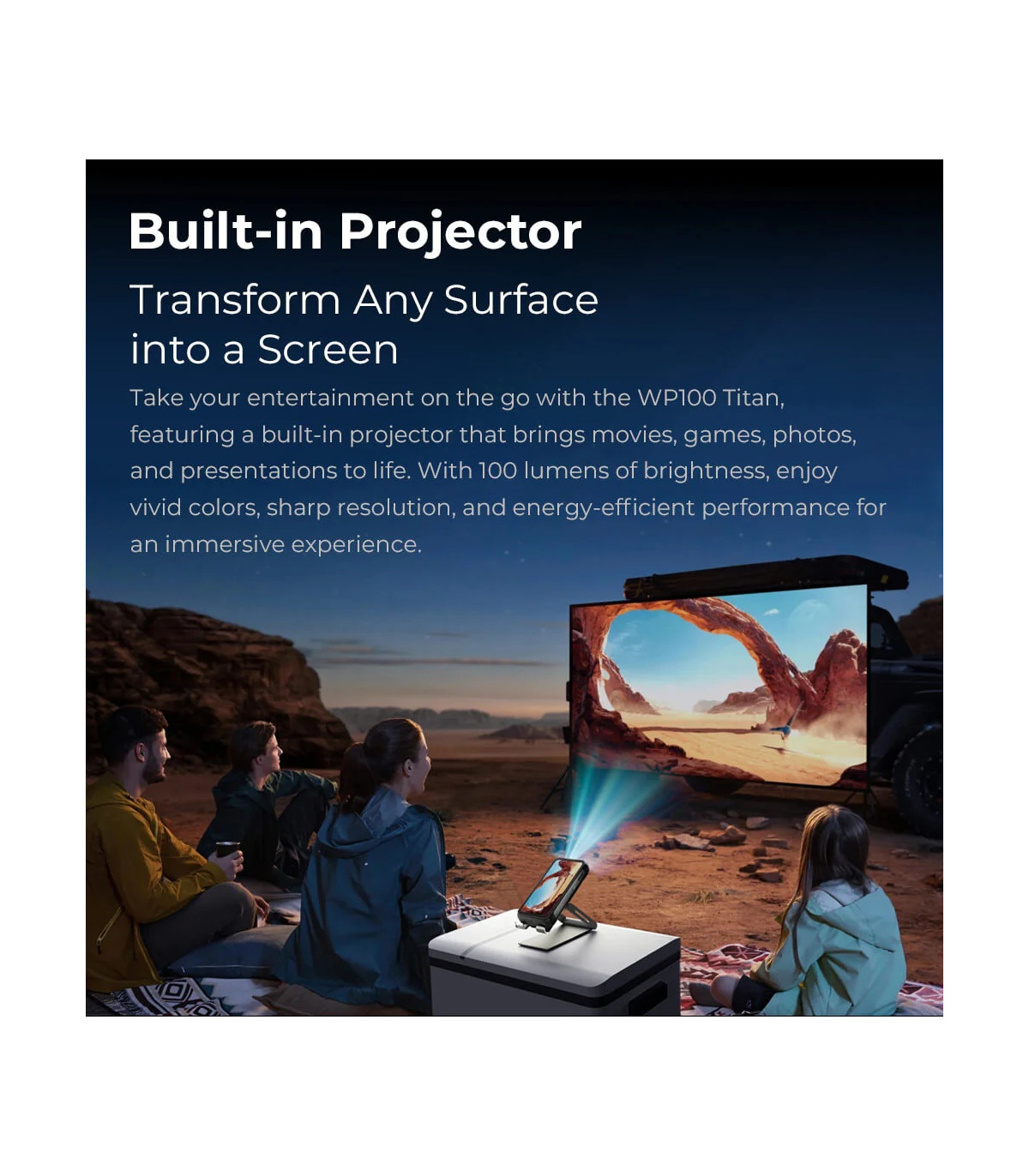 Built-in Projector

Transform Any Surface into a Screen

Take your entertainment on the go with the WP100 Titan, featuring a built-in projector that brings movies, games, photos, and presentations to life. With 100 lumens of brightness, enjoy vivid colors, sharp resolution, and energy-efficient performance for an immersive experience.